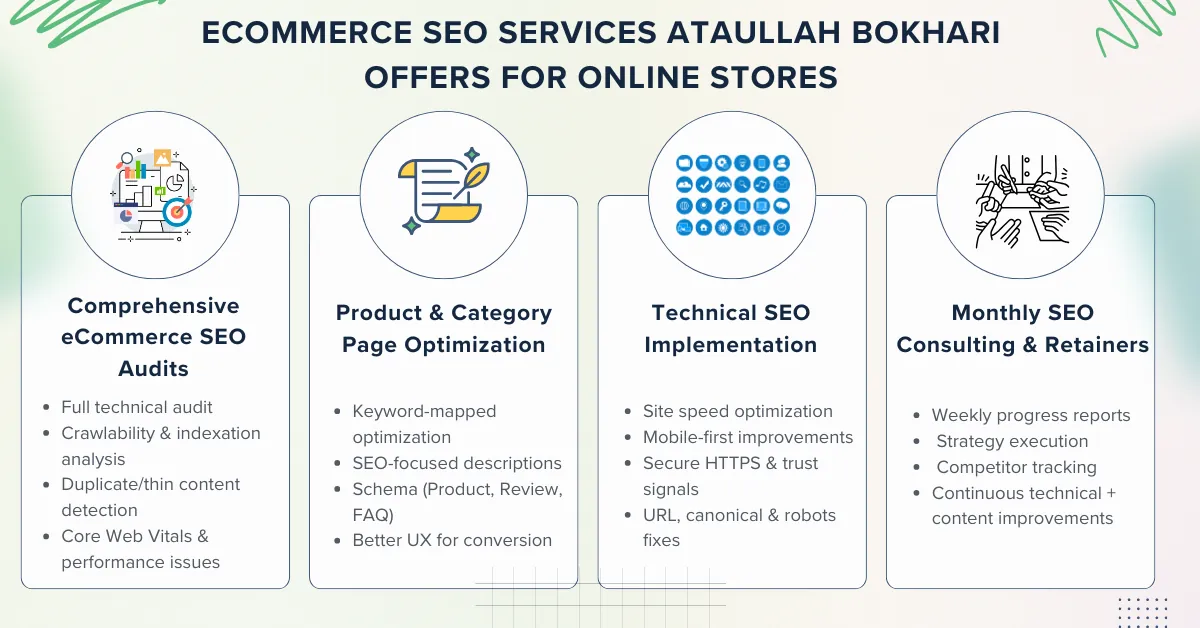 ECOMMERCE SEO SERVICES ATAULLAH BOKHARI OFFERS FOR ONLINE STORES

Comprehensive eCommerce SEO Audits

- Full technical audit
- Crawlability & indexation analysis
- Duplicate/thin content detection
- Core Web Vitals & performance issues

Product & Category Page Optimization

- Keyword-mapped optimization
- SEO-focused descriptions
- Schema (Product, Review, FAQ)
- Better UX for conversion

Technical SEO Implementation

- Site speed optimization
- Mobile-first improvements
- Secure HTTPS & trust signals
- URL, canonical & robots fixes

Monthly SEO Consulting & Retainers

- Weekly progress reports
- Strategy execution
- Competitor tracking
- Continuous technical + content improvements